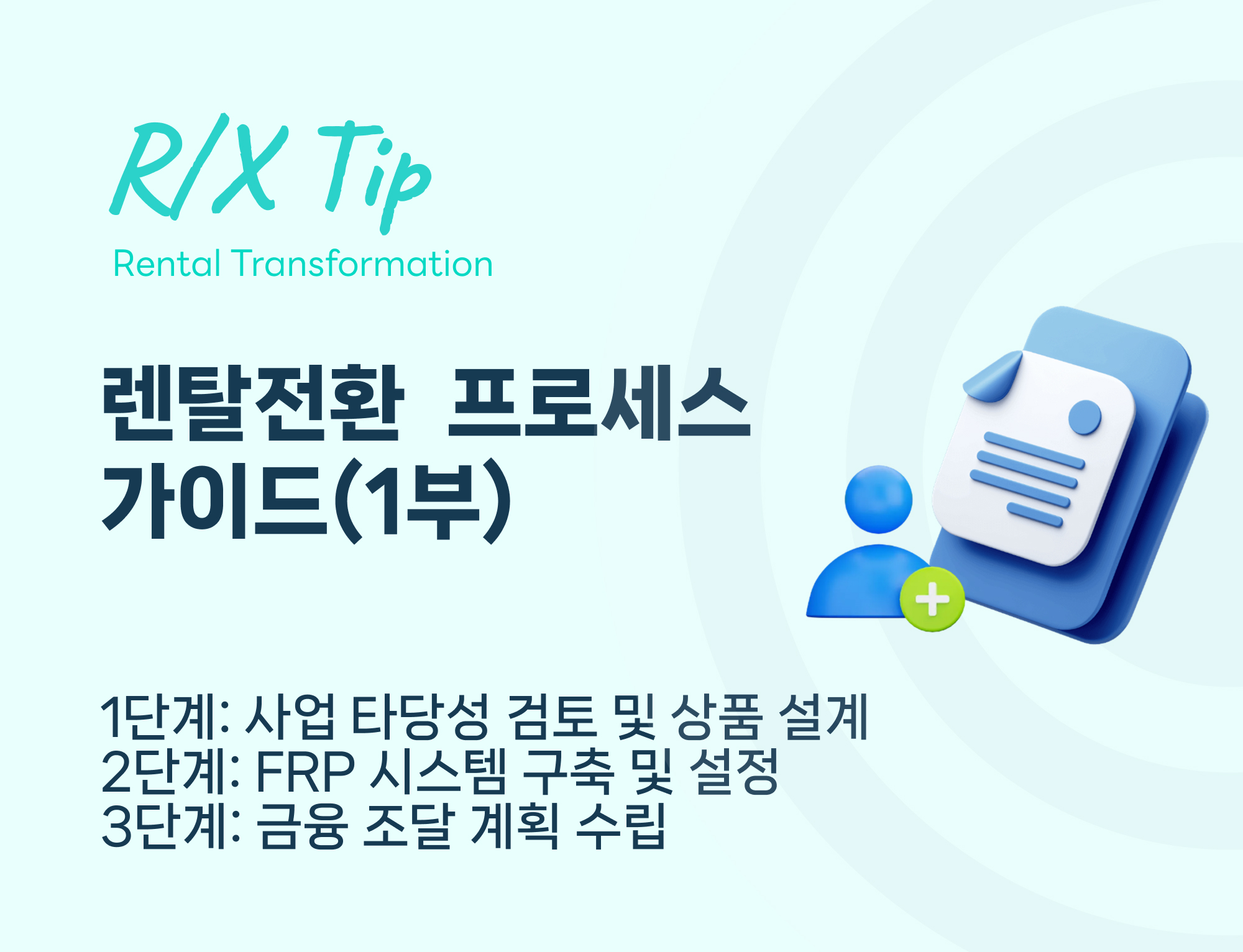 R/X Tip
Rental Transformation

렌탈전환 프로세스 가이드(1부)

1단계: 사업 타당성 검토 및 상품 설계
2단계: FRP 시스템 구축 및 설정
3단계: 금융 조달 계획 수립